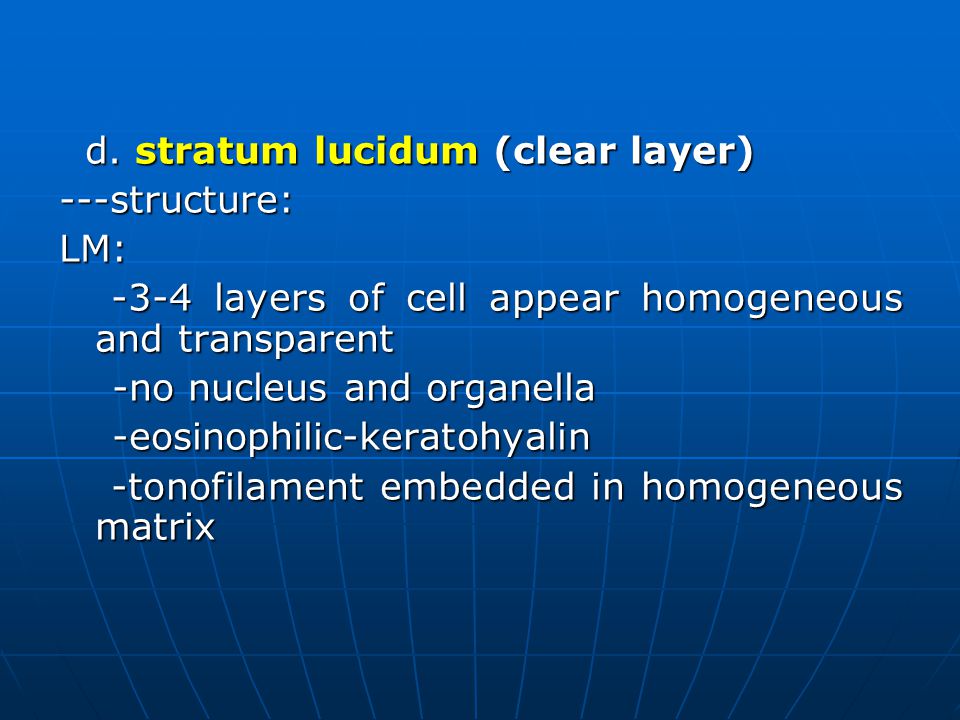 d. stratum lucidum (clear layer)
---structure:
LM:
-3-4 layers of cell appear homogeneous and transparent
-no nucleus and organella
-eosinophilic-keratohyalin
-tonofilament embedded in homogeneous matrix